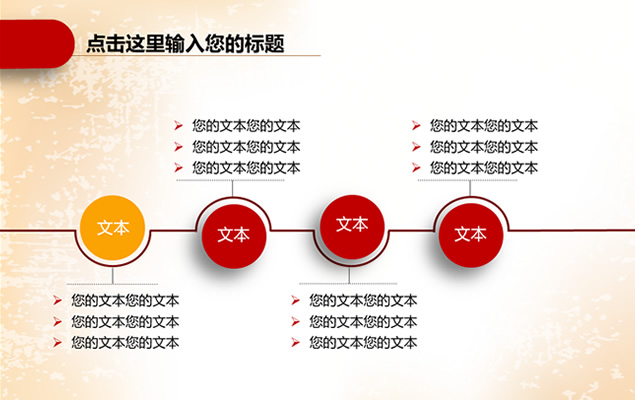 点击这里输入您的标题

您的文本您的文本
您的文本您的文本
您的文本您的文本

您的文本您的文本
您的文本您的文本
您的文本您的文本

文本

文本

文本

文本

您的文本您的文本
您的文本您的文本
您的文本您的文本

您的文本您的文本
您的文本您的文本
您的文本您的文本